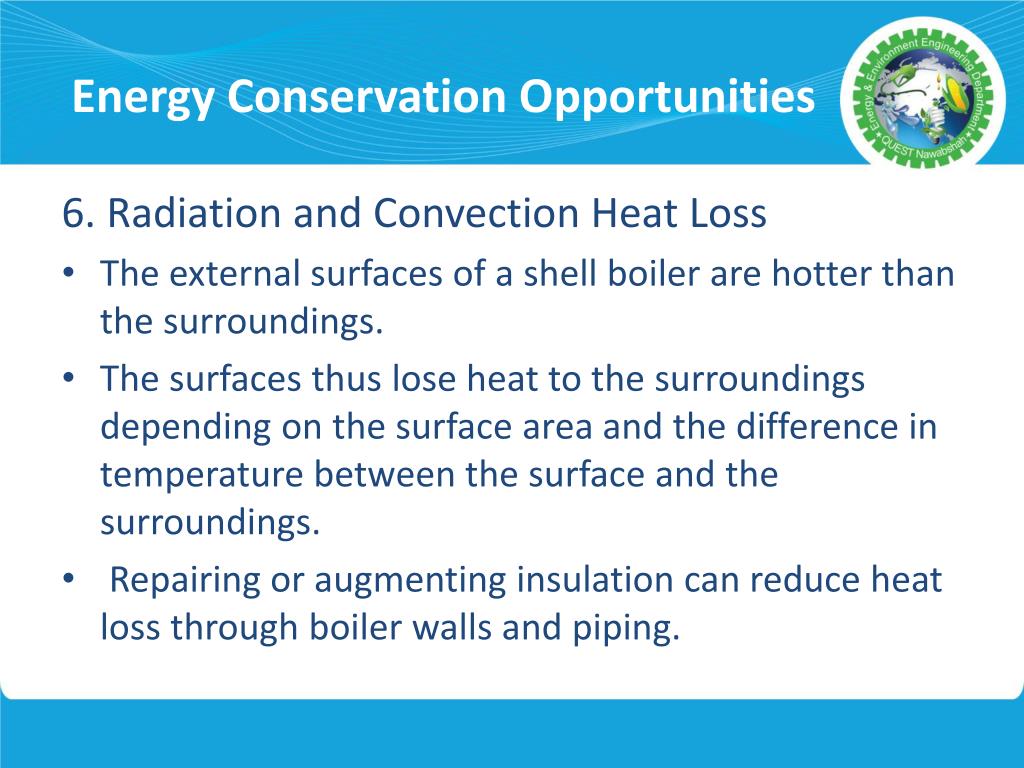 Energy Conservation Opportunities

Energy & Environment Engineering Department QUEST Nawabshah

6. Radiation and Convection Heat Loss

• The external surfaces of a shell boiler are hotter than the surroundings.
• The surfaces thus lose heat to the surroundings depending on the surface area and the difference in temperature between the surface and the surroundings.
• Repairing or augmenting insulation can reduce heat loss through boiler walls and piping.